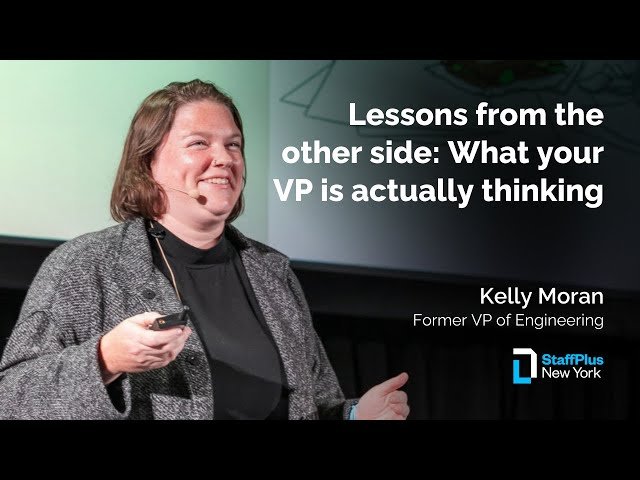 Lessons from the other side: What your VP is actually thinking

Kelly Moran
Former VP of Engineering

StaffPlus
New York